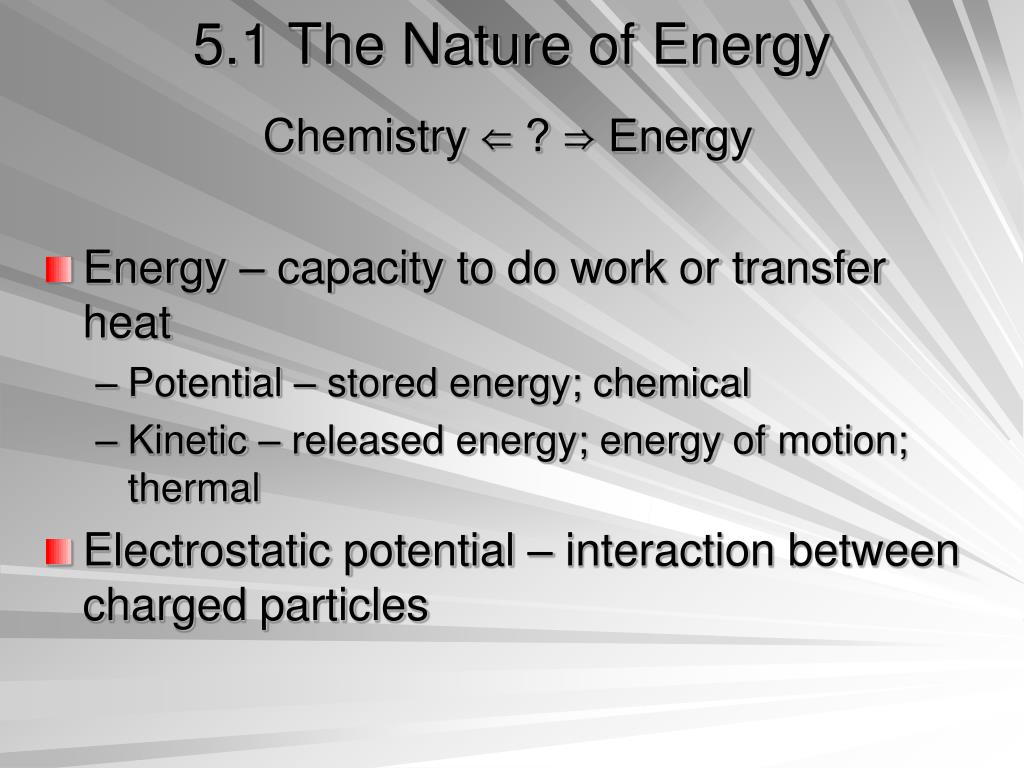 5.1 The Nature of Energy

Chemistry ⇐ ? ⇒ Energy

Energy – capacity to do work or transfer heat

– Potential – stored energy; chemical

– Kinetic – released energy; energy of motion; thermal

Electrostatic potential – interaction between charged particles